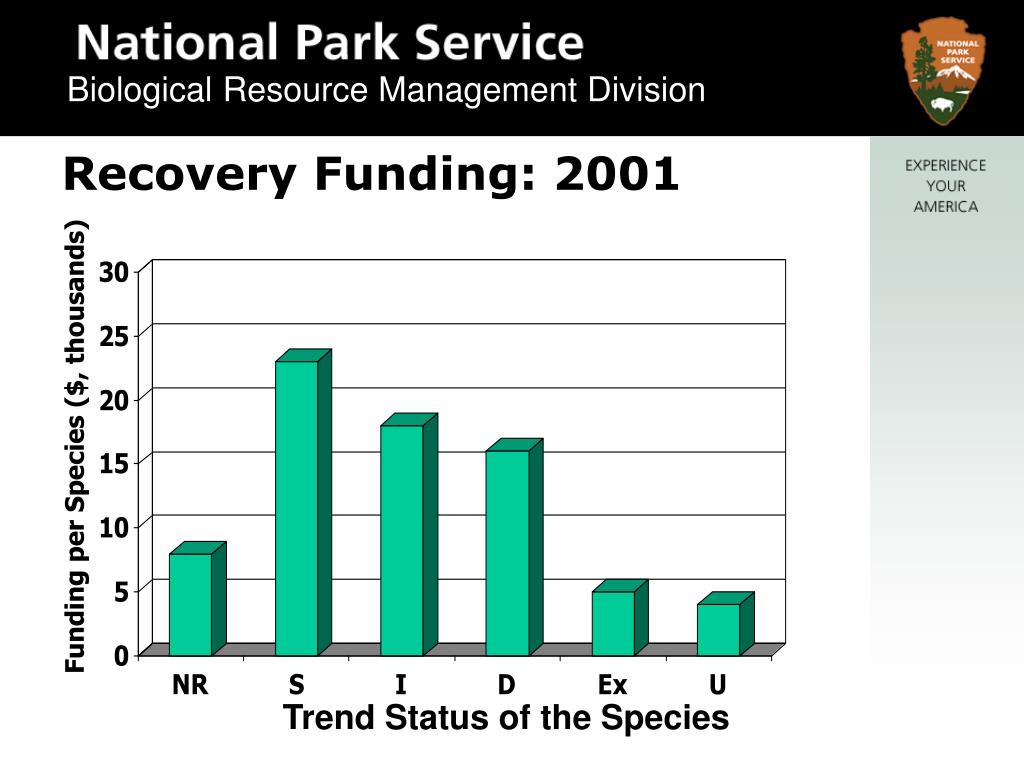 National Park Service
Biological Resource Management Division

NATIONAL PARK SERVICE

EXPERIENCE YOUR AMERICA

Recovery Funding: 2001

Funding per Species ($, thousands)

30
25
20
15
10
5
0

NR S I D Ex U

Trend Status of the Species